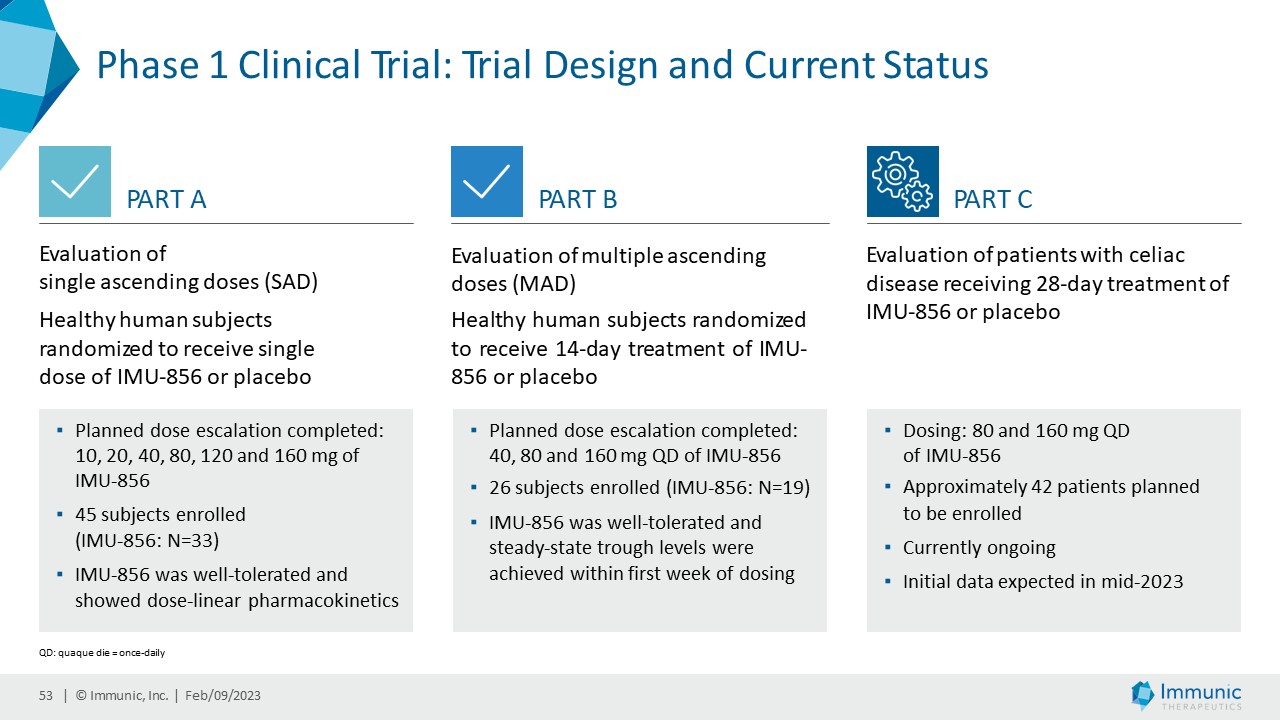 Phase 1 Clinical Trial: Trial Design and Current Status

PART A

Evaluation of single ascending doses (SAD)

Healthy human subjects randomized to receive single dose of IMU-856 or placebo

▪ Planned dose escalation completed: 10, 20, 40, 80, 120 and 160 mg of IMU-856
▪ 45 subjects enrolled (IMU-856: N=33)
▪ IMU-856 was well-tolerated and showed dose-linear pharmacokinetics

PART B

Evaluation of multiple ascending doses (MAD)

Healthy human subjects randomized to receive 14-day treatment of IMU-856 or placebo

▪ Planned dose escalation completed: 40, 80 and 160 mg QD of IMU-856
▪ 26 subjects enrolled (IMU-856: N=19)
▪ IMU-856 was well-tolerated and steady-state trough levels were achieved within first week of dosing

PART C

Evaluation of patients with celiac disease receiving 28-day treatment of IMU-856 or placebo

▪ Dosing: 80 and 160 mg QD of IMU-856
▪ Approximately 42 patients planned to be enrolled
▪ Currently ongoing
▪ Initial data expected in mid-2023

QD: quaque die = once-daily

53 | © Immunic, Inc. | Feb/09/2023

Immunic THERAPEUTICS